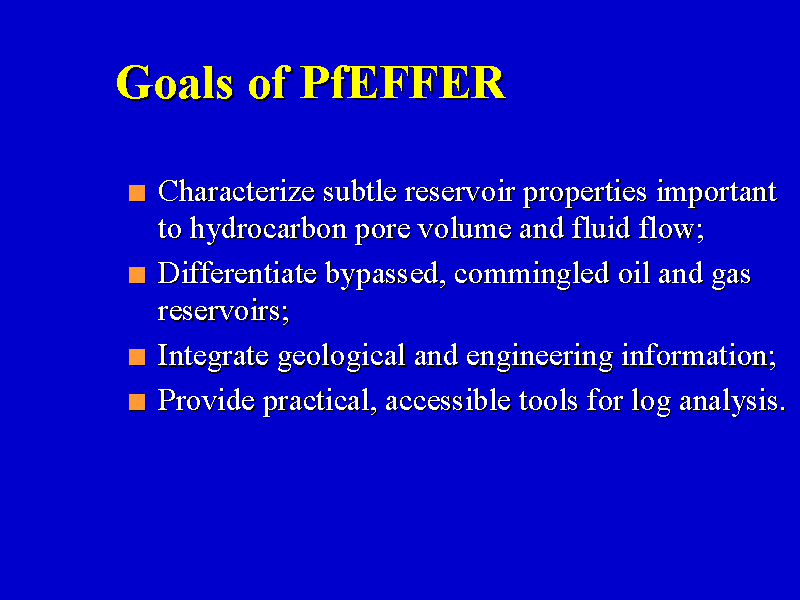 Goals of PfEFFER

- Characterize subtle reservoir properties important to hydrocarbon pore volume and fluid flow;
- Differentiate bypassed, commingled oil and gas reservoirs;
- Integrate geological and engineering information;
- Provide practical, accessible tools for log analysis.